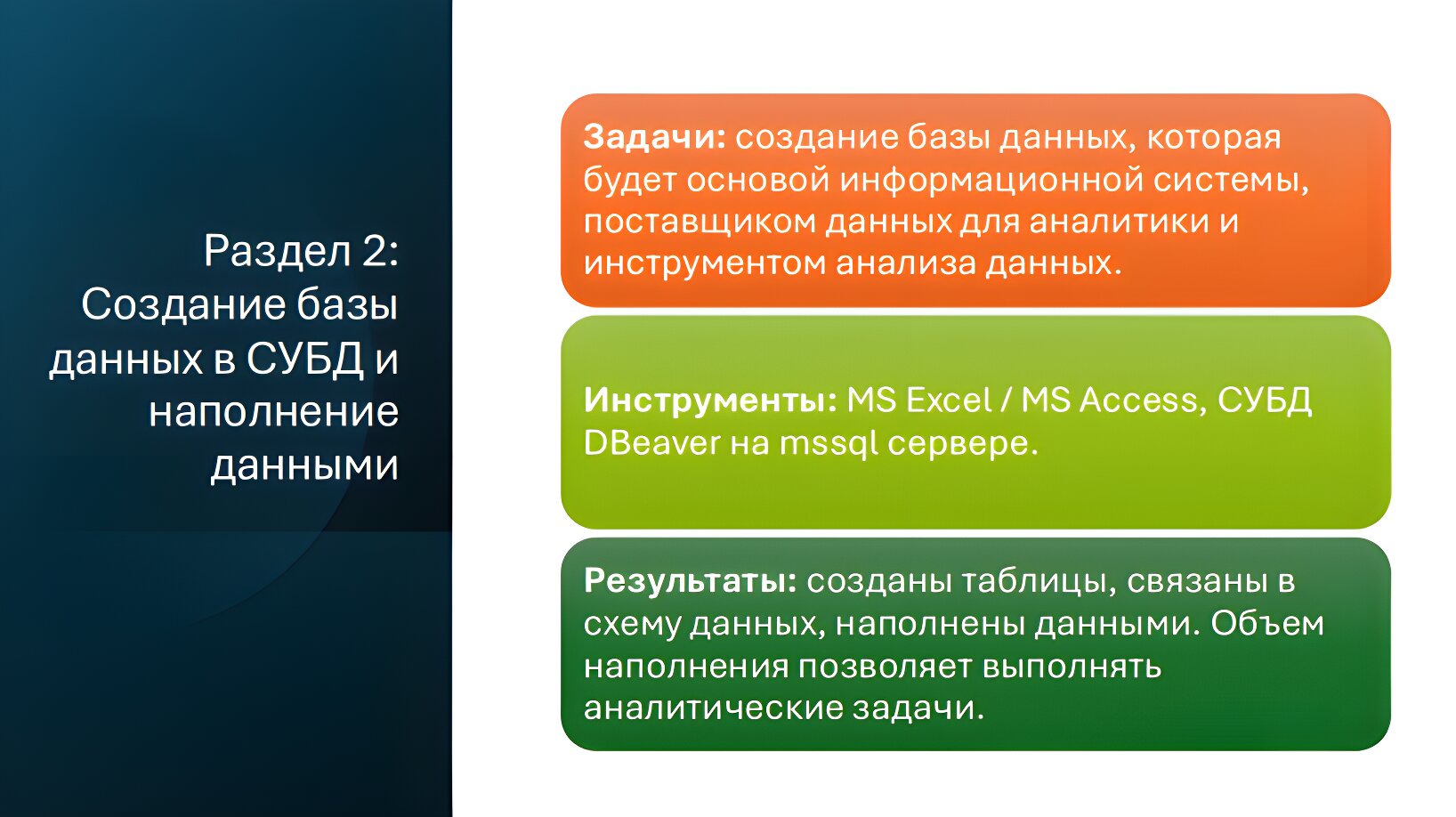 Раздел 2: Создание базы данных в СУБД и наполнение данными

Задачи: создание базы данных, которая будет основой информационной системы, поставщиком данных для аналитики и инструментом анализа данных.

Инструменты: MS Excel / MS Access, СУБД DBeaver на mssql сервере.

Результаты: созданы таблицы, связаны в схему данных, наполнены данными. Объем наполнения позволяет выполнять аналитические задачи.